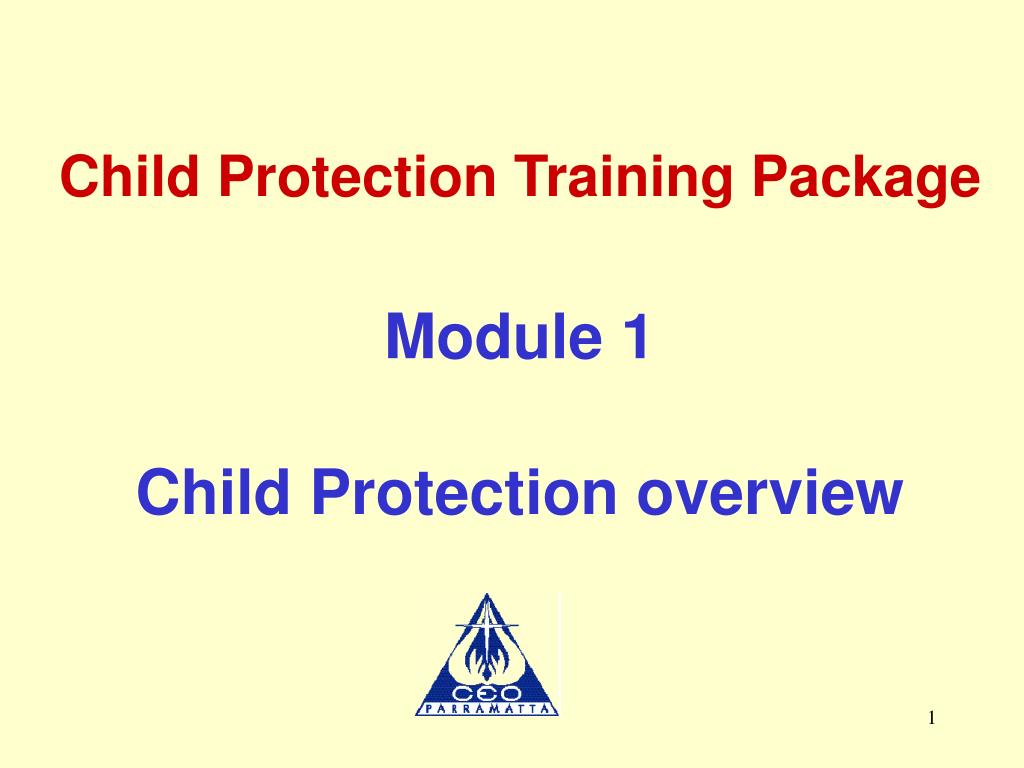 Child Protection Training Package

Module 1

Child Protection overview

CEO
PARRAMATTA

1